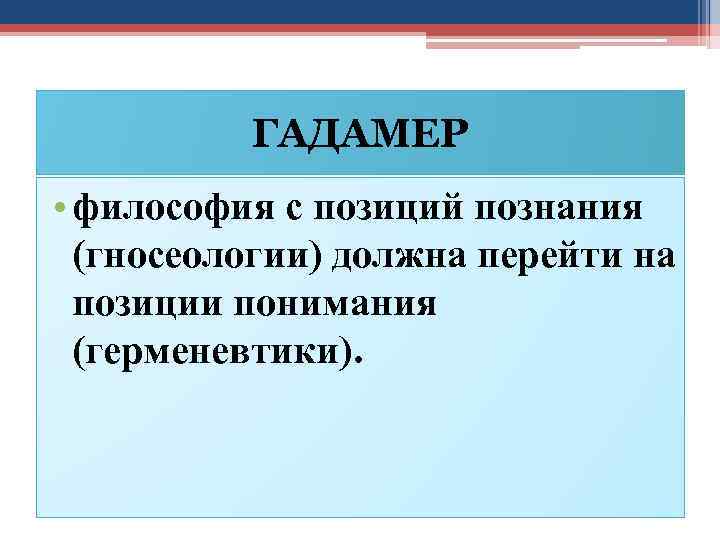 ГАДАМЕР

• философия с позиций познания (гносеологии) должна перейти на позиции понимания (герменевтики).